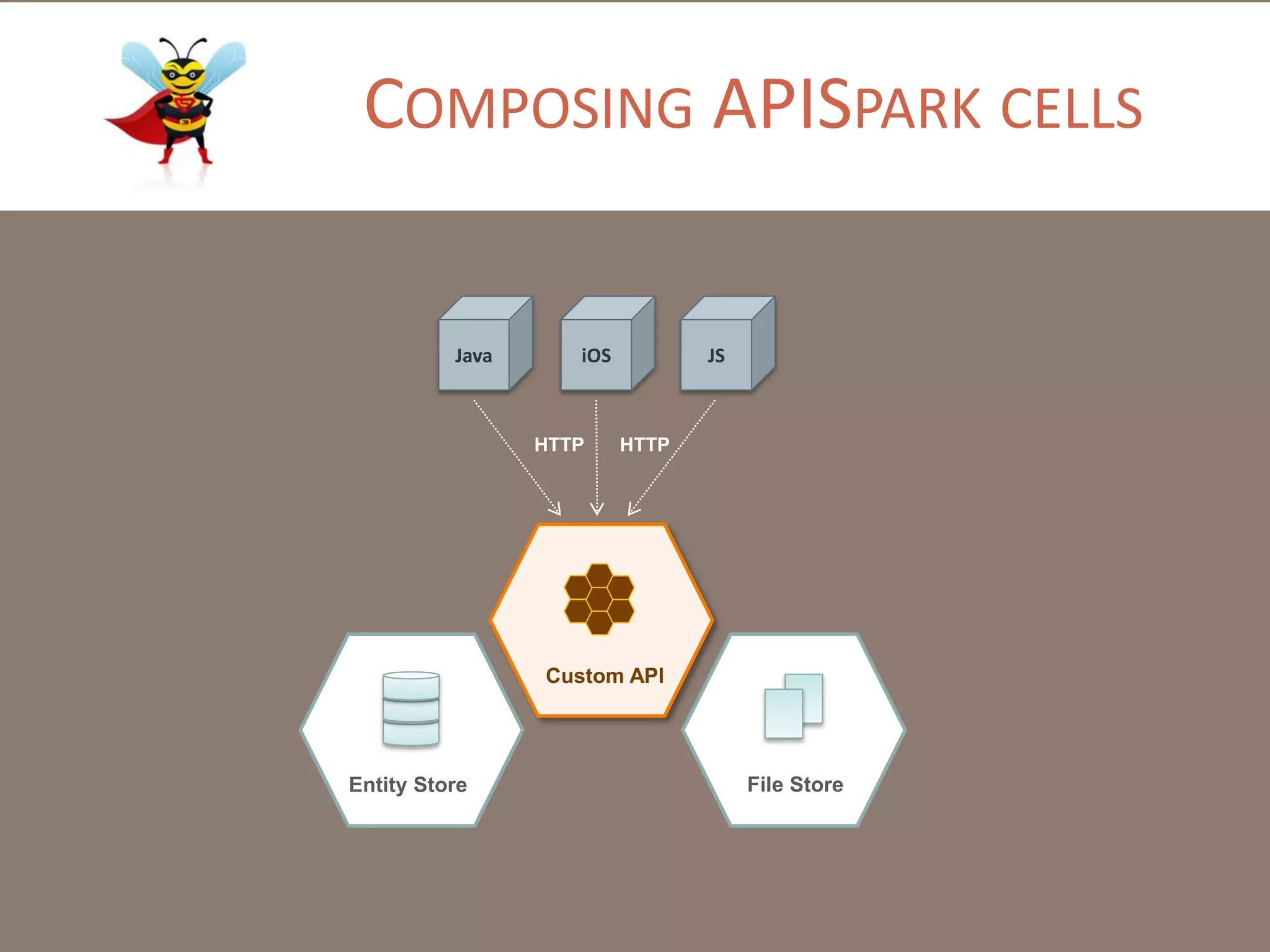 COMPOSING APISPARK CELLS

Java

iOS

JS

HTTP

HTTP

Custom API

Entity Store

File Store